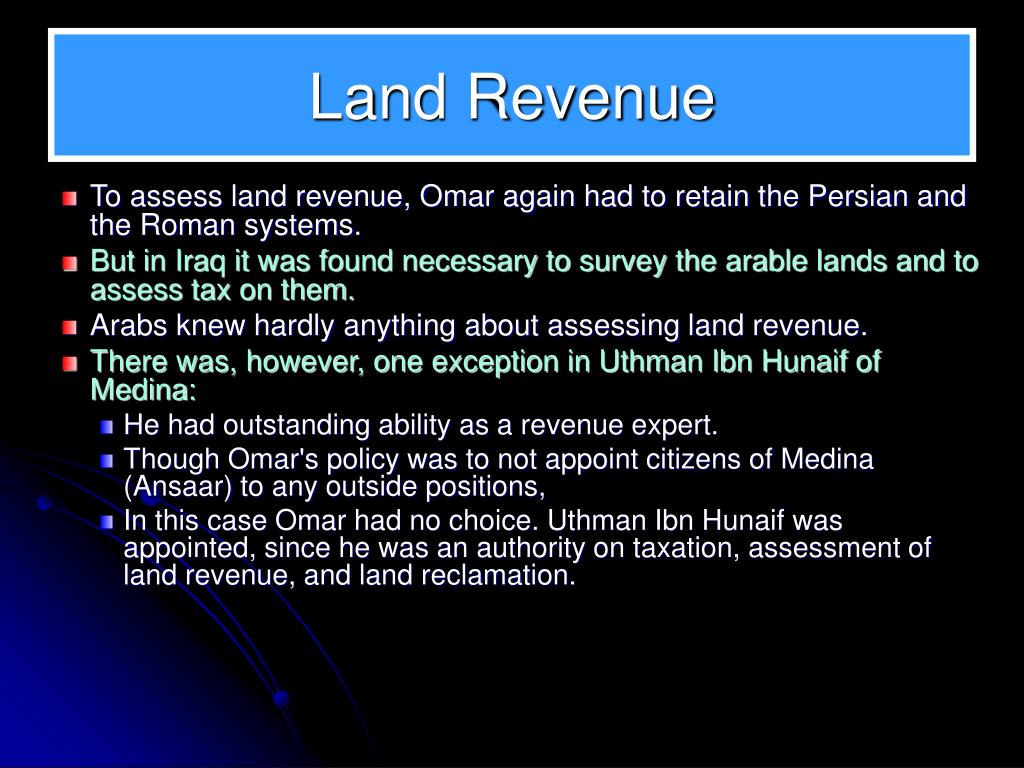 Land Revenue

To assess land revenue, Omar again had to retain the Persian and the Roman systems.

But in Iraq it was found necessary to survey the arable lands and to assess tax on them.

Arabs knew hardly anything about assessing land revenue.

There was, however, one exception in Uthman Ibn Hunaif of Medina:

He had outstanding ability as a revenue expert.

Though Omar's policy was to not appoint citizens of Medina (Ansaar) to any outside positions,

In this case Omar had no choice. Uthman Ibn Hunaif was appointed, since he was an authority on taxation, assessment of land revenue, and land reclamation.